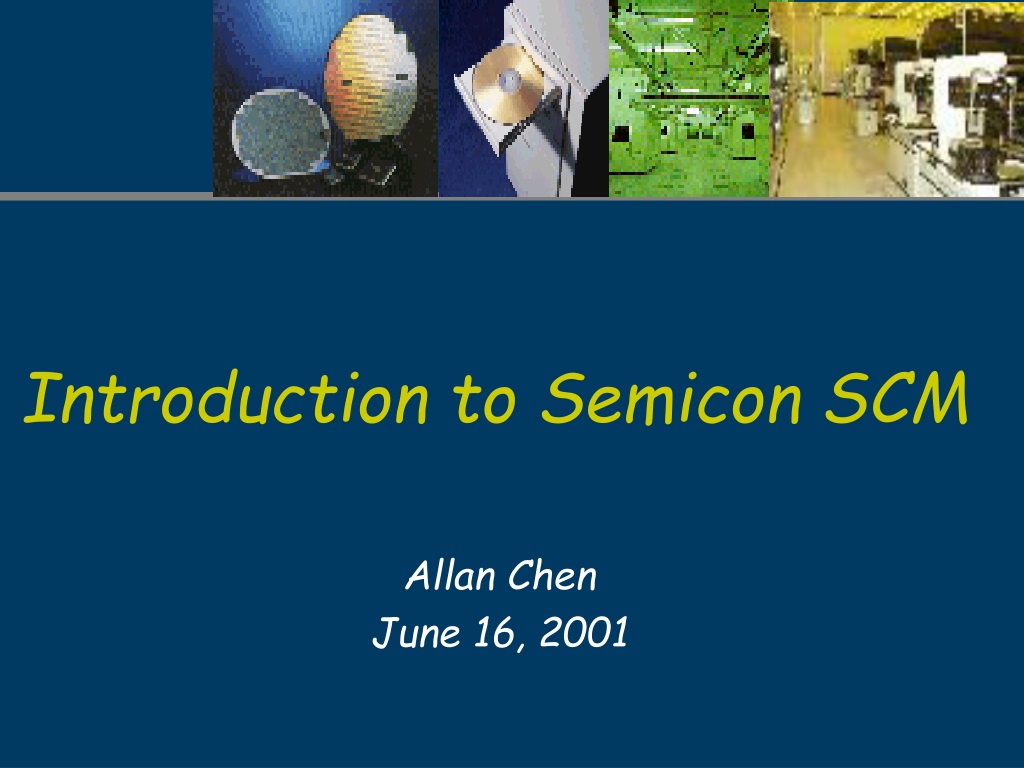 Introduction to Semicon SCM

Allan Chen
June 16, 2001